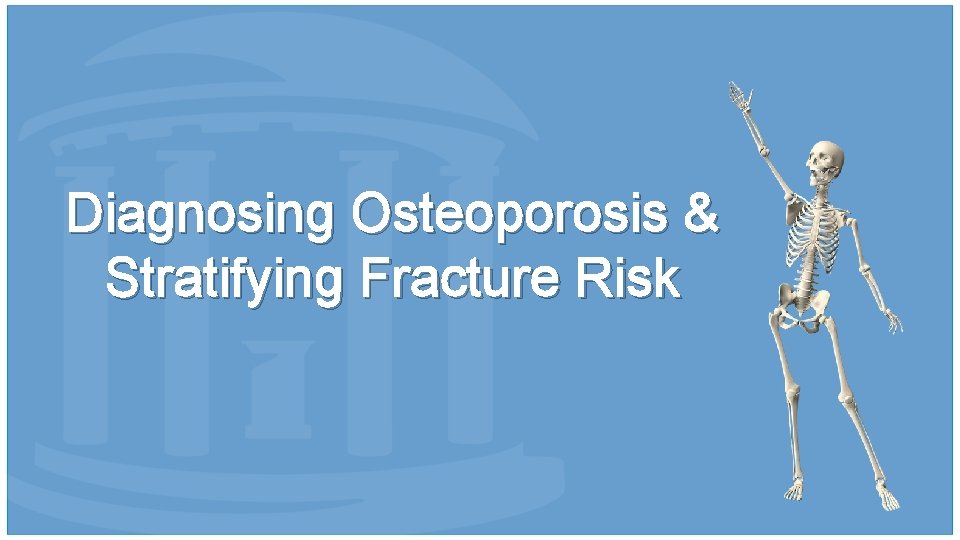 Diagnosing Osteoporosis & Stratifying Fracture Risk